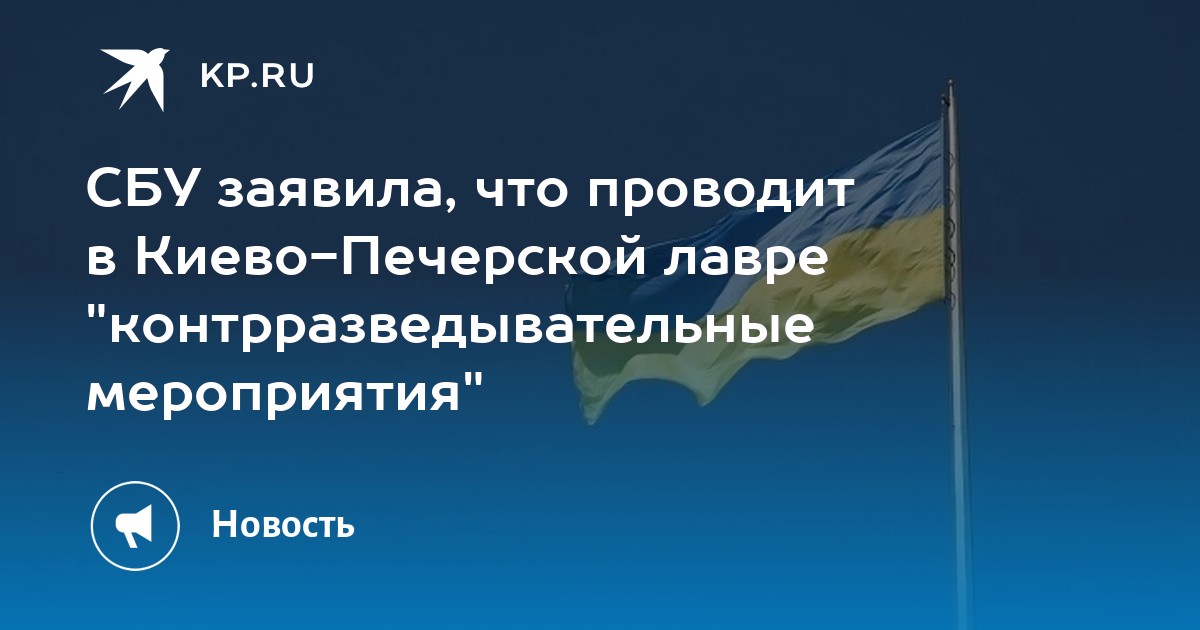 KP.RU

СБУ заявила, что проводит в Киево-Печерской лавре "контрразведывательные мероприятия"

Новость